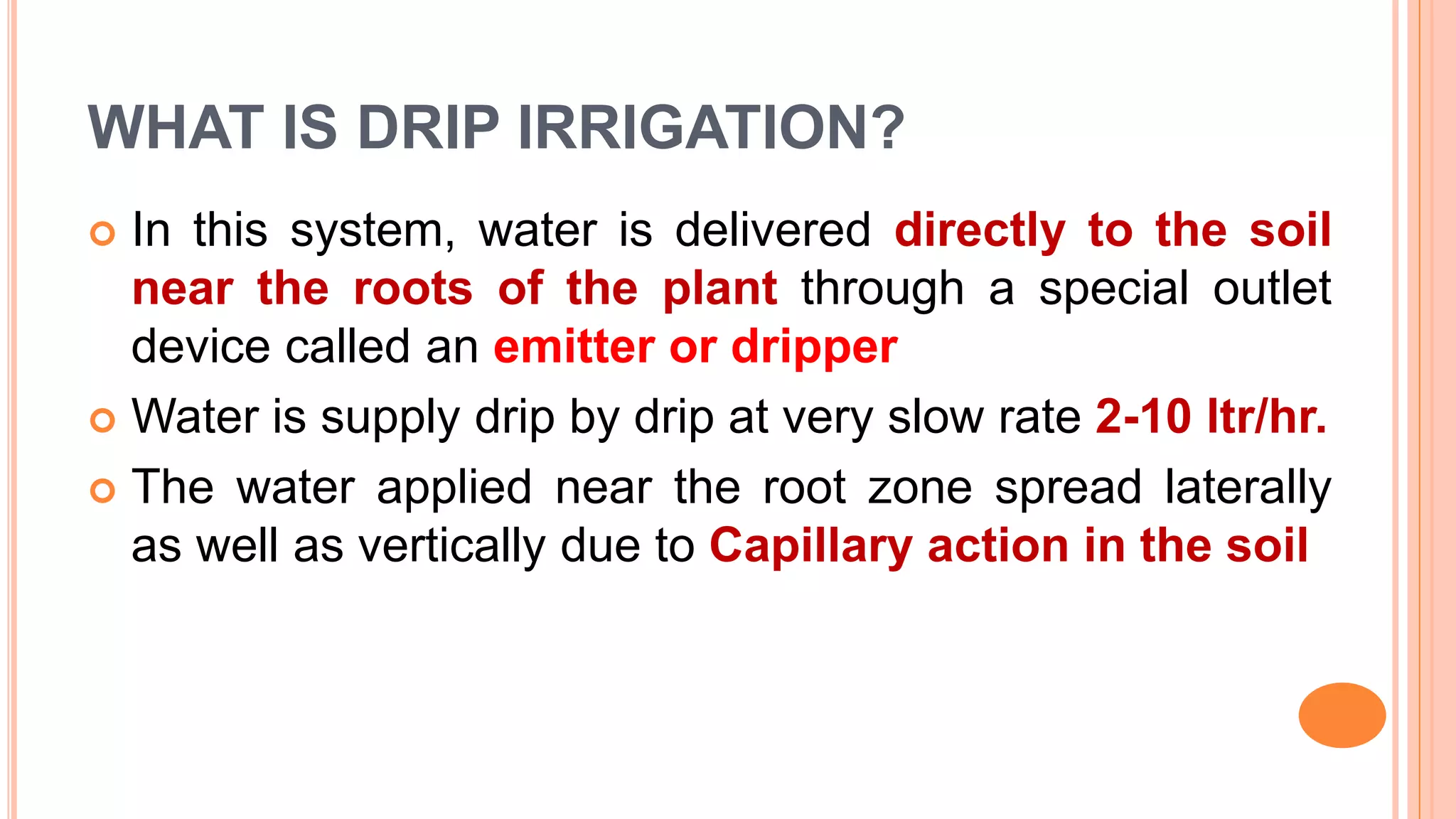 WHAT IS DRIP IRRIGATION?

In this system, water is delivered directly to the soil near the roots of the plant through a special outlet device called an emitter or dripper

Water is supply drip by drip at very slow rate 2-10 ltr/hr.

The water applied near the root zone spread laterally as well as vertically due to Capillary action in the soil